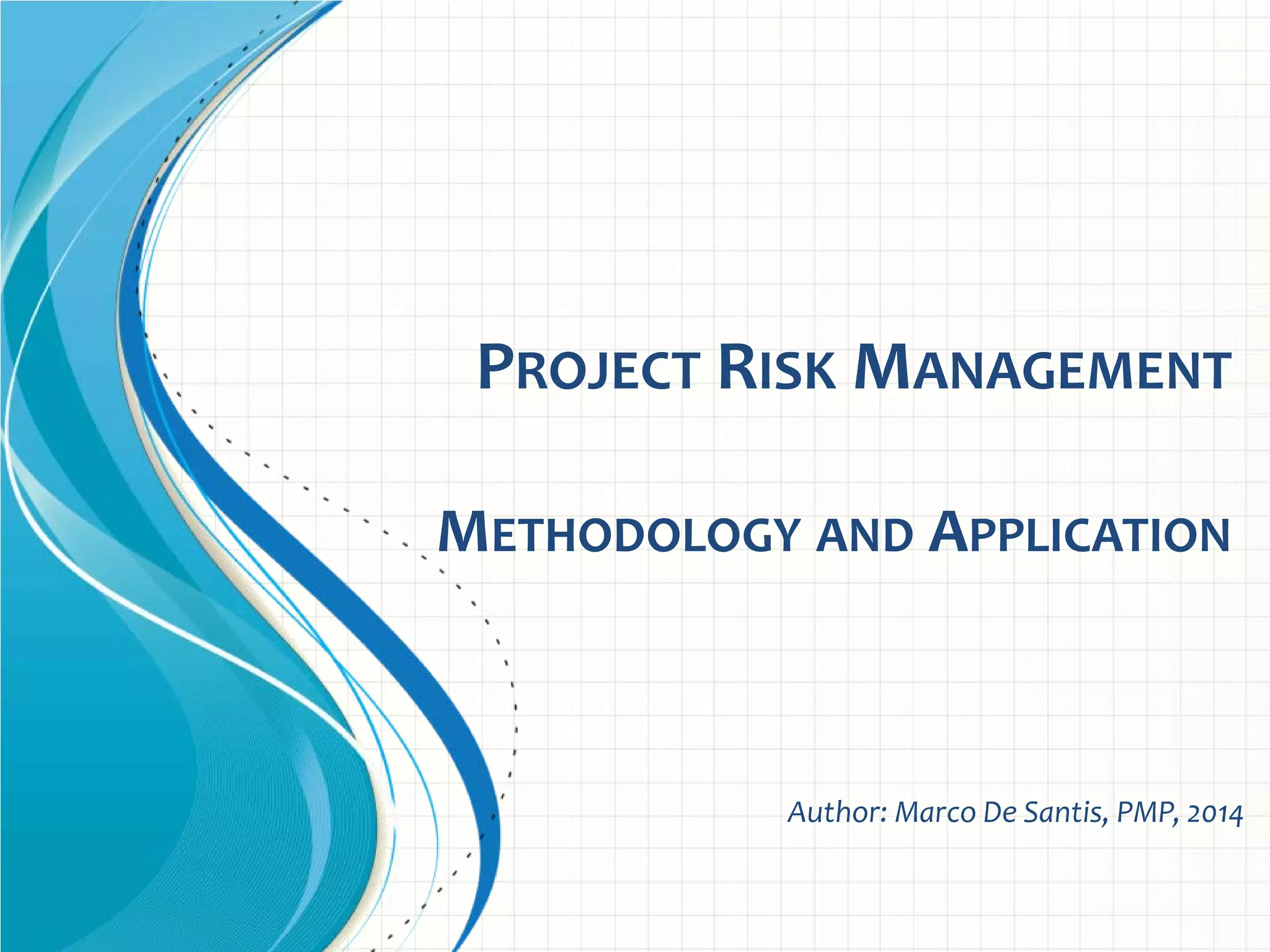 PROJECT RISK MANAGEMENT

METHODOLOGY AND APPLICATION

Author: Marco De Santis, PMP, 2014